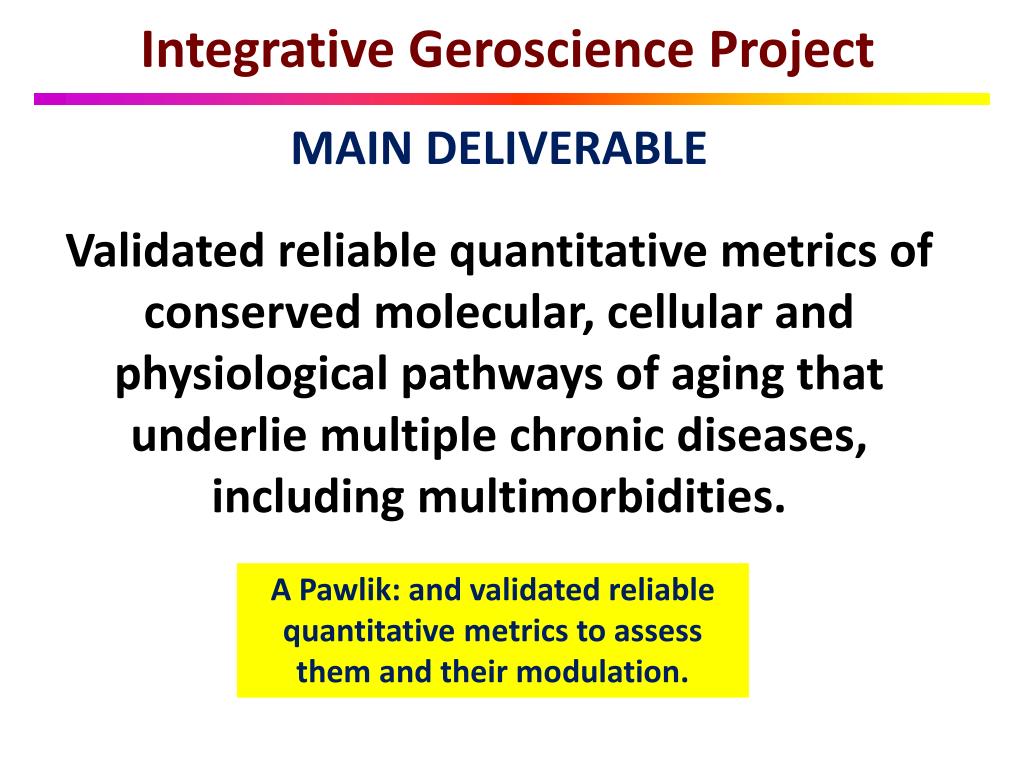 Integrative Geroscience Project

MAIN DELIVERABLE

Validated reliable quantitative metrics of conserved molecular, cellular and physiological pathways of aging that underlie multiple chronic diseases, including multimorbidities.

A Pawlik: and validated reliable quantitative metrics to assess them and their modulation.